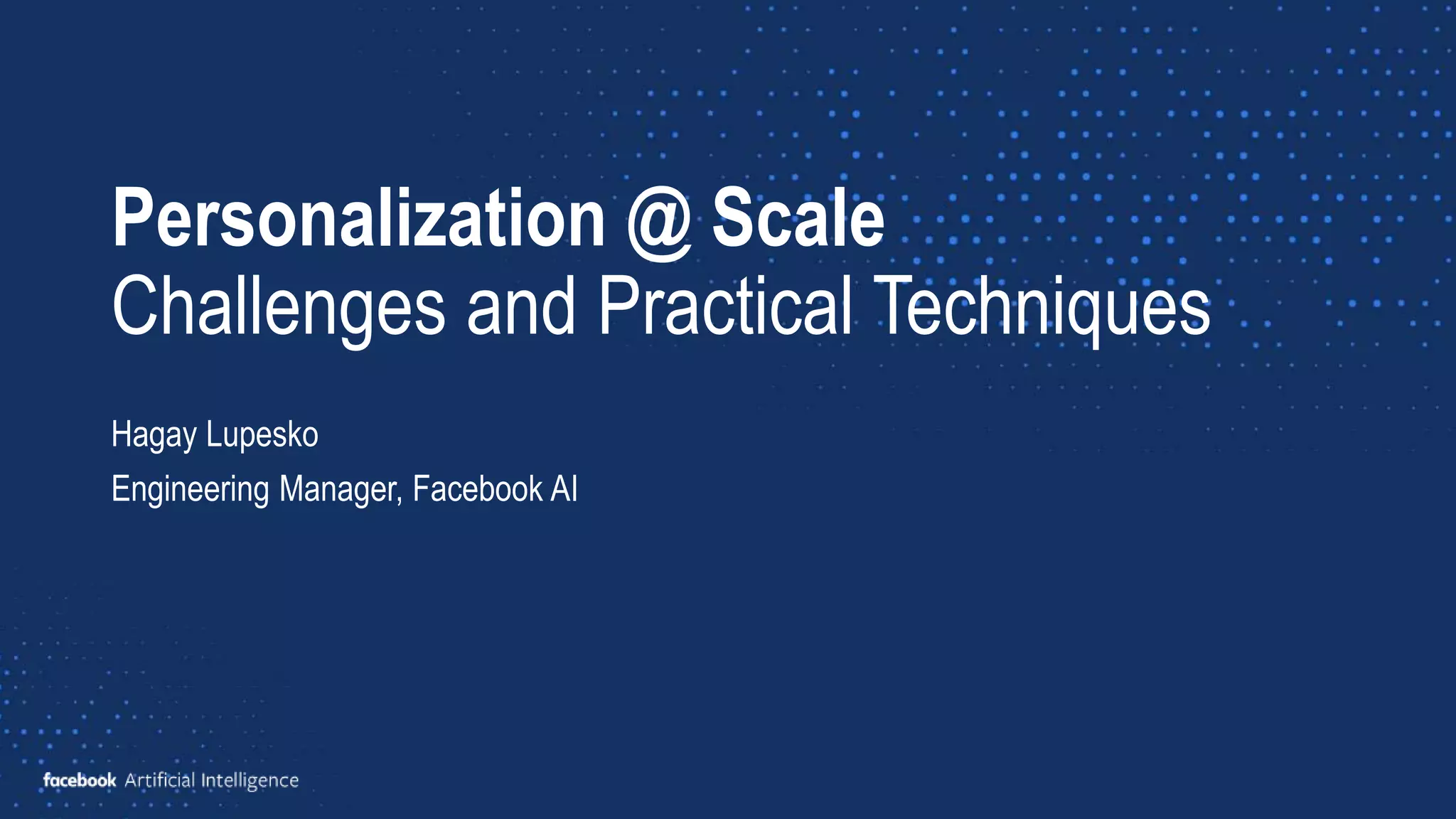 Personalization @ Scale
Challenges and Practical Techniques

Hagay Lupesko

Engineering Manager, Facebook AI

facebook Artificial Intelligence